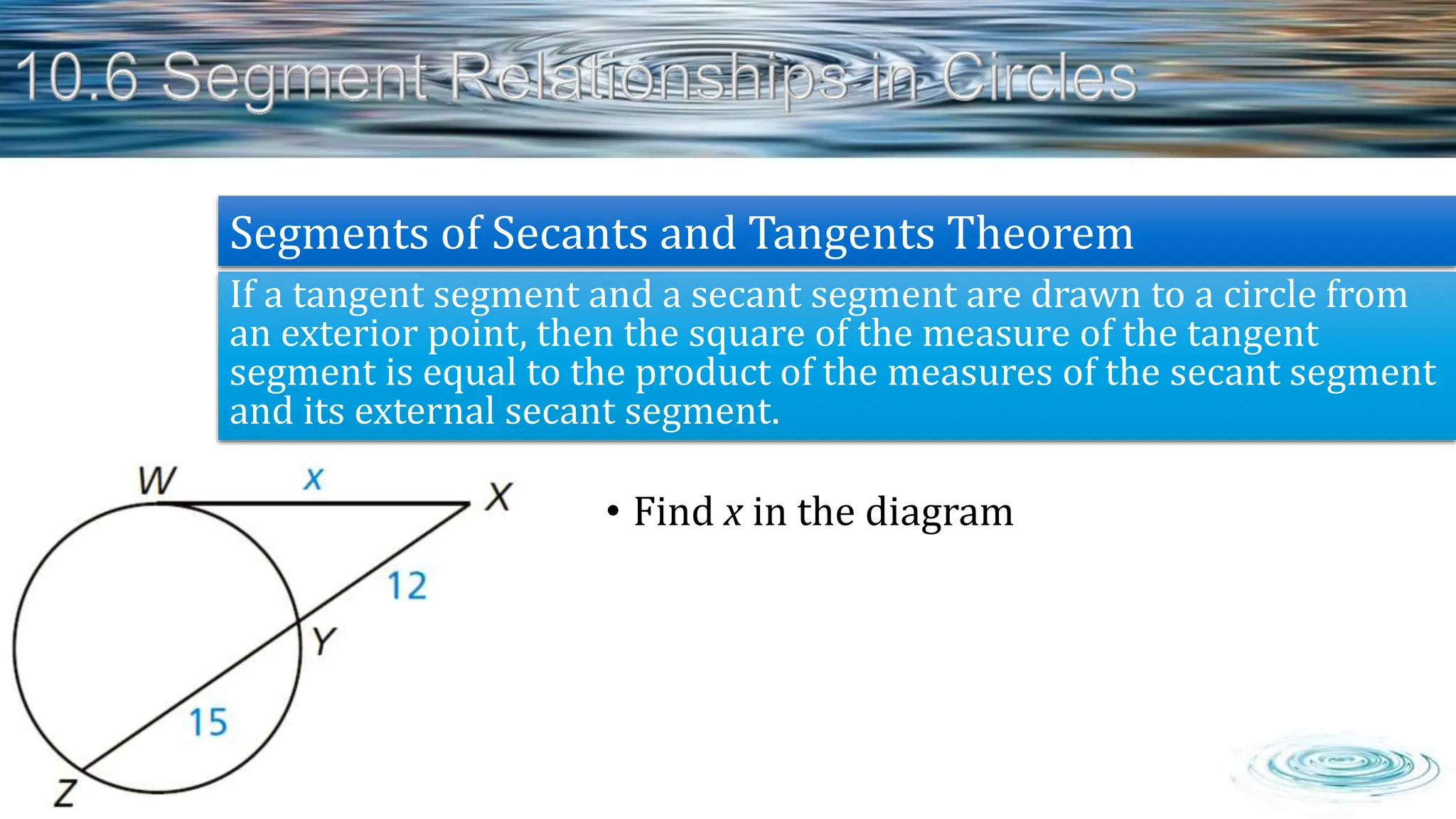 10.6 Segment Relationships in Circles

Segments of Secants and Tangents Theorem

If a tangent segment and a secant segment are drawn to a circle from an exterior point, then the square of the measure of the tangent segment is equal to the product of the measures of the secant segment and its external secant segment.

W
$x$
X
12
Y
15
Z

• Find $x$ in the diagram